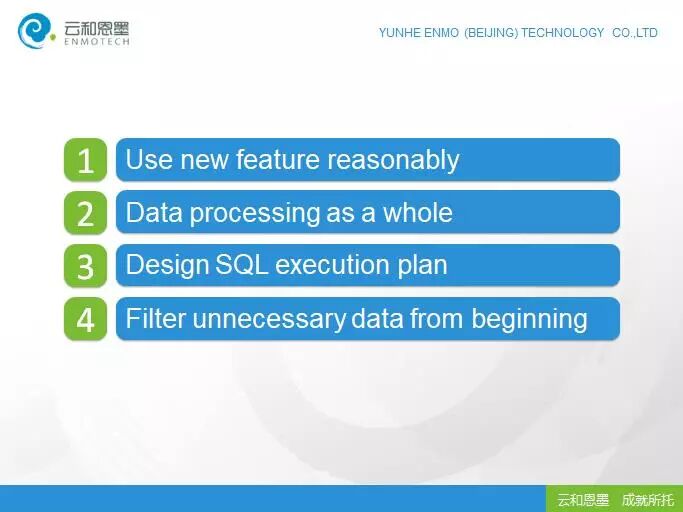 云和恩墨
ENMOTECH

YUNHE ENMO (BEIJING) TECHNOLOGY CO.,LTD

1 Use new feature reasonably

2 Data processing as a whole

3 Design SQL execution plan

4 Filter unnecessary data from beginning

云和恩墨 成就所托